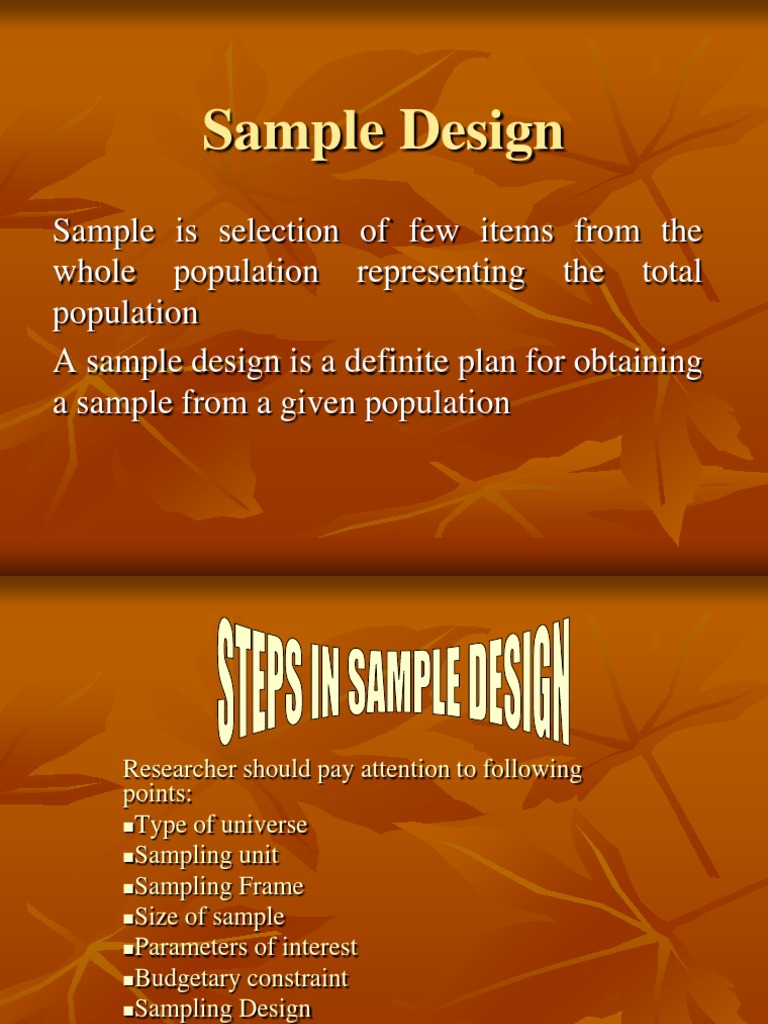 Sample Design

Sample is selection of few items from the whole population representing the total population

A sample design is a definite plan for obtaining a sample from a given population

STEPS IN SAMPLE DESIGN

Researcher should pay attention to following points:
▪Type of universe
▪Sampling unit
▪Sampling Frame
▪Size of sample
▪Parameters of interest
▪Budgetary constraint
▪Sampling Design